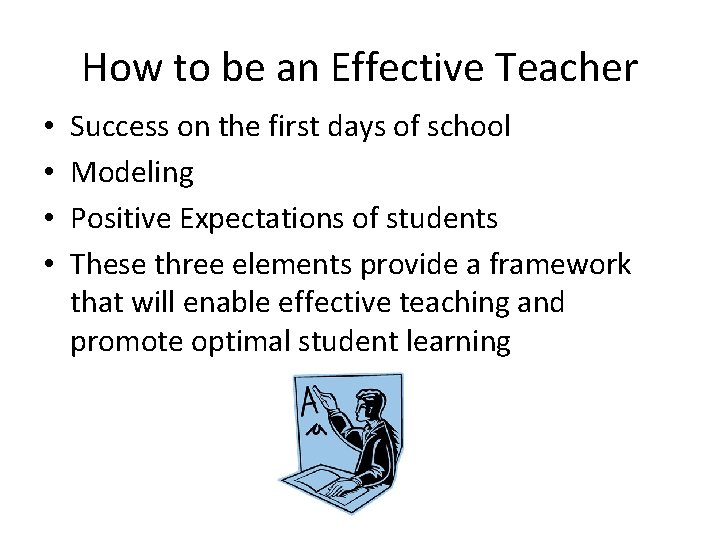 How to be an Effective Teacher

• Success on the first days of school
• Modeling
• Positive Expectations of students
• These three elements provide a framework that will enable effective teaching and promote optimal student learning

A
a